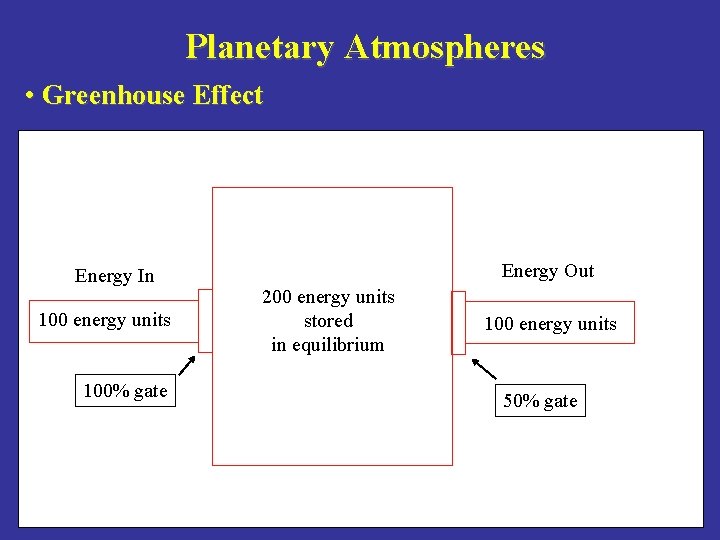 Planetary Atmospheres

• Greenhouse Effect

Energy In

100 energy units

100% gate

200 energy units stored in equilibrium

Energy Out

100 energy units

50% gate